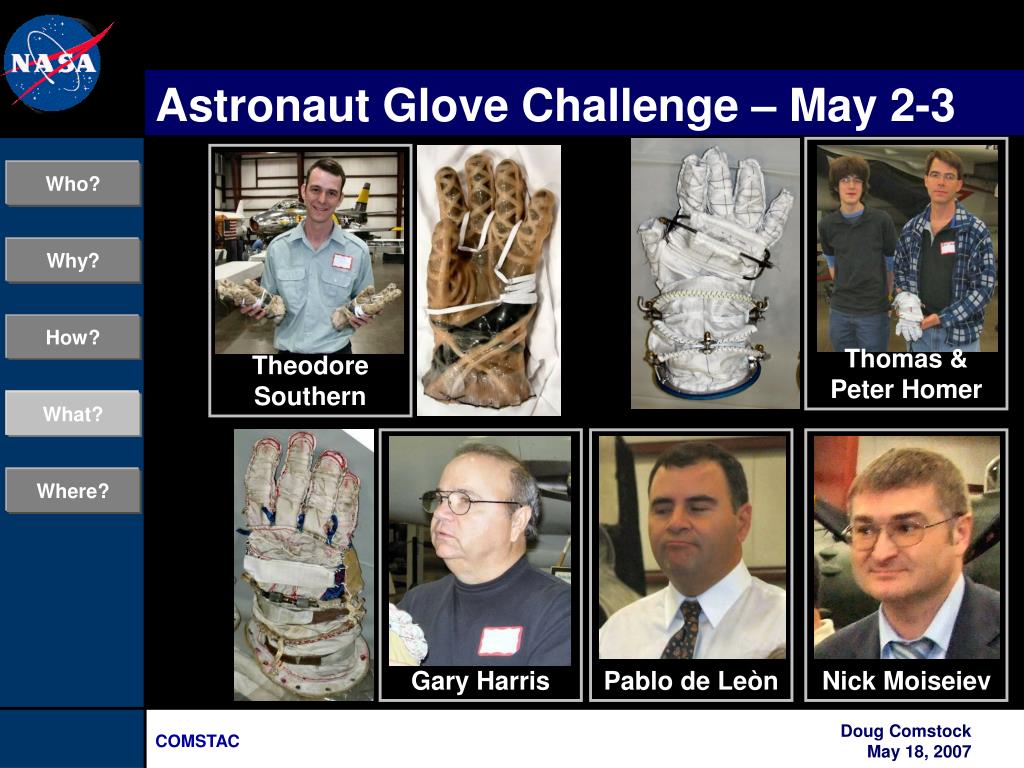 NASA

Astronaut Glove Challenge – May 2-3

Who?

Why?

How?

What?

Where?

Theodore Southern

Thomas & Peter Homer

Gary Harris

Pablo de Leòn

Nick Moiseiev

COMSTAC

Doug Comstock
May 18, 2007